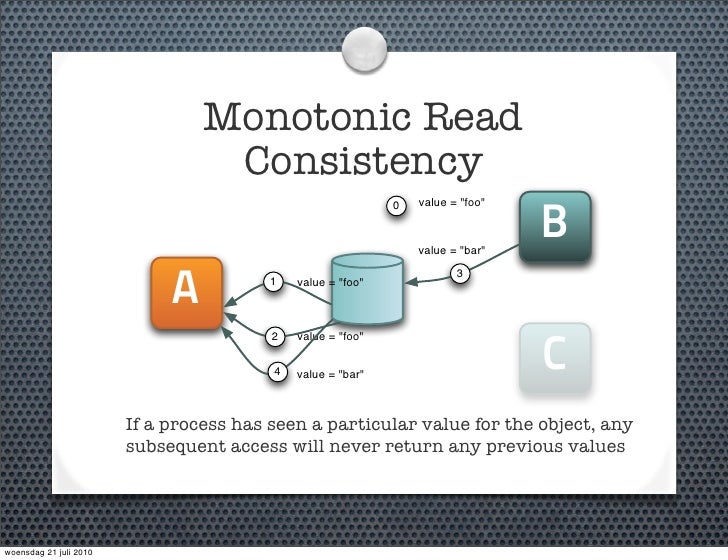 Monotonic Read Consistency

0 value = "foo"

B

value = "bar"

3

A

1 value = "foo"

2 value = "foo"

4 value = "bar"

C

If a process has seen a particular value for the object, any subsequent access will never return any previous values

woensdag 21 juli 2010